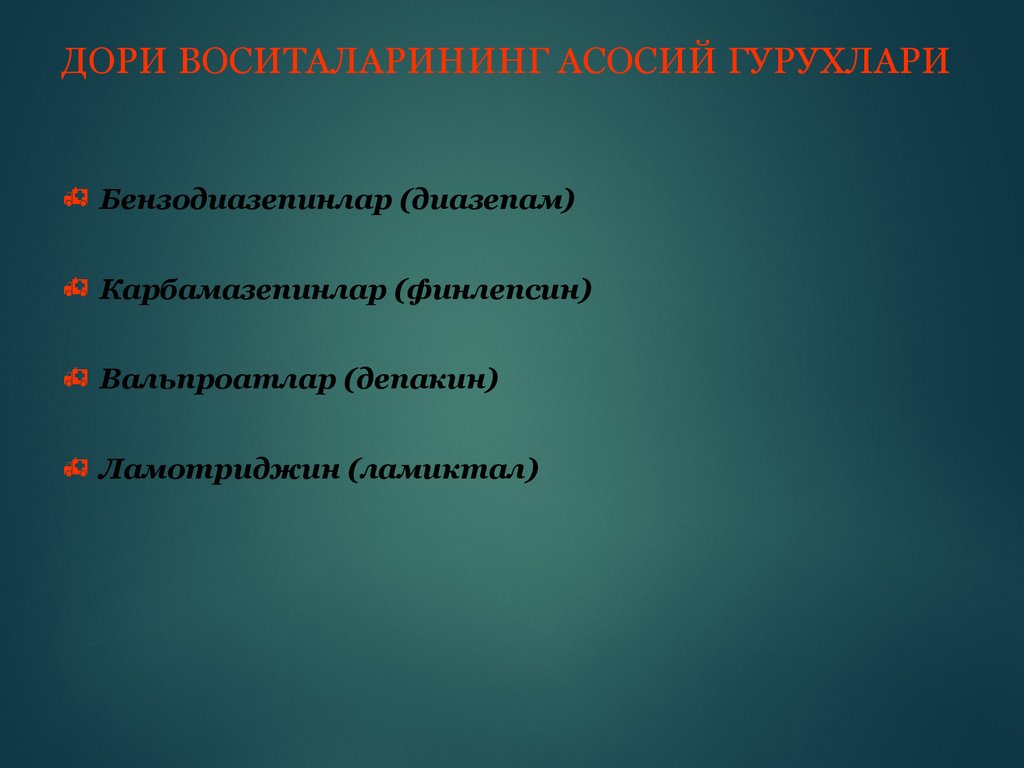 ДОРИ ВОСИТАЛАРИНИНГ АСОСИЙ ГУРУХЛАРИ

Бензодиазепинлар (диазепам)

Карбамазепинлар (финлепсин)

Вальпроатлар (депакин)

Ламотриджин (ламиктал)